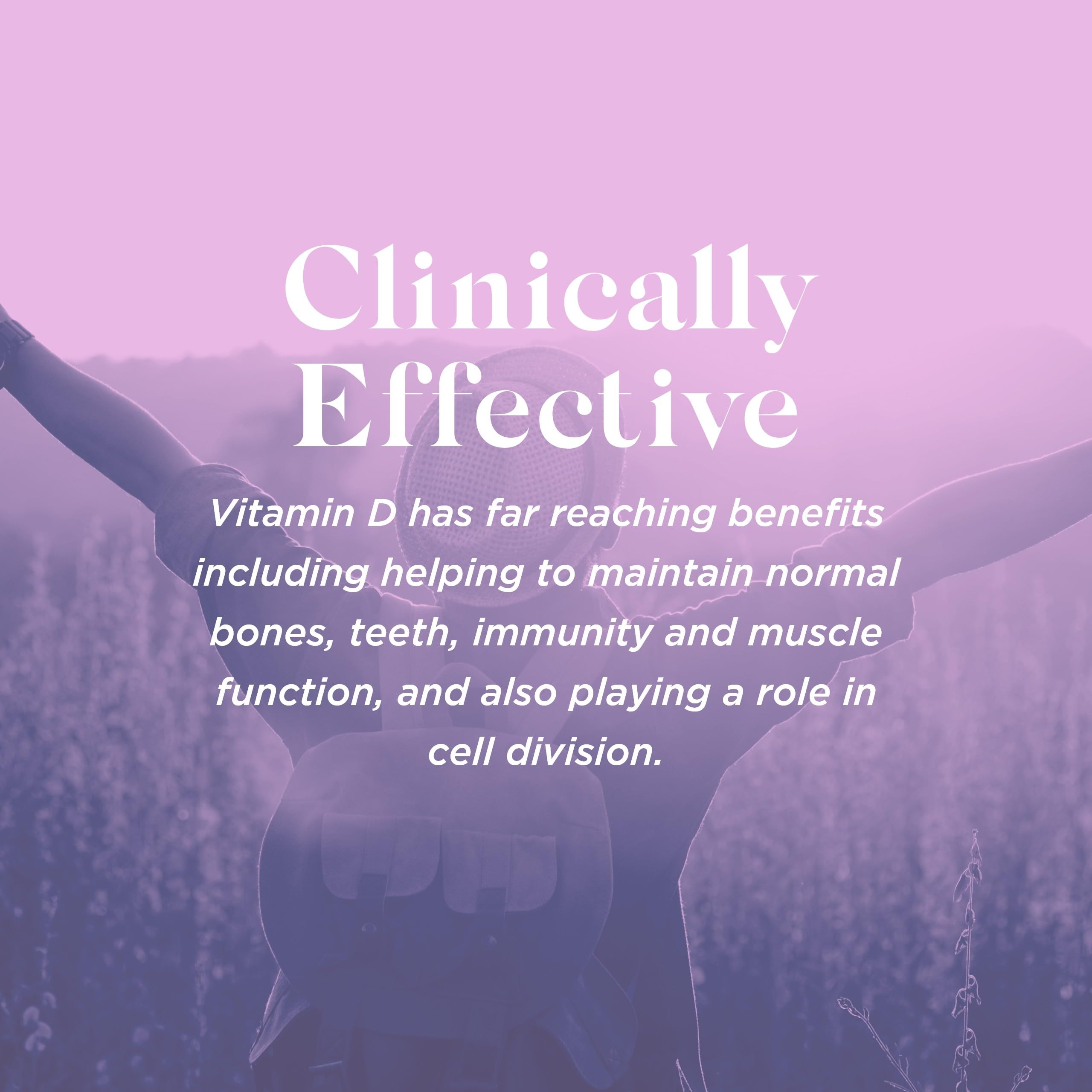 Clinically Effective

Vitamin D has far reaching benefits including helping to maintain normal bones, teeth, immunity and muscle function, and also playing a role in cell division.